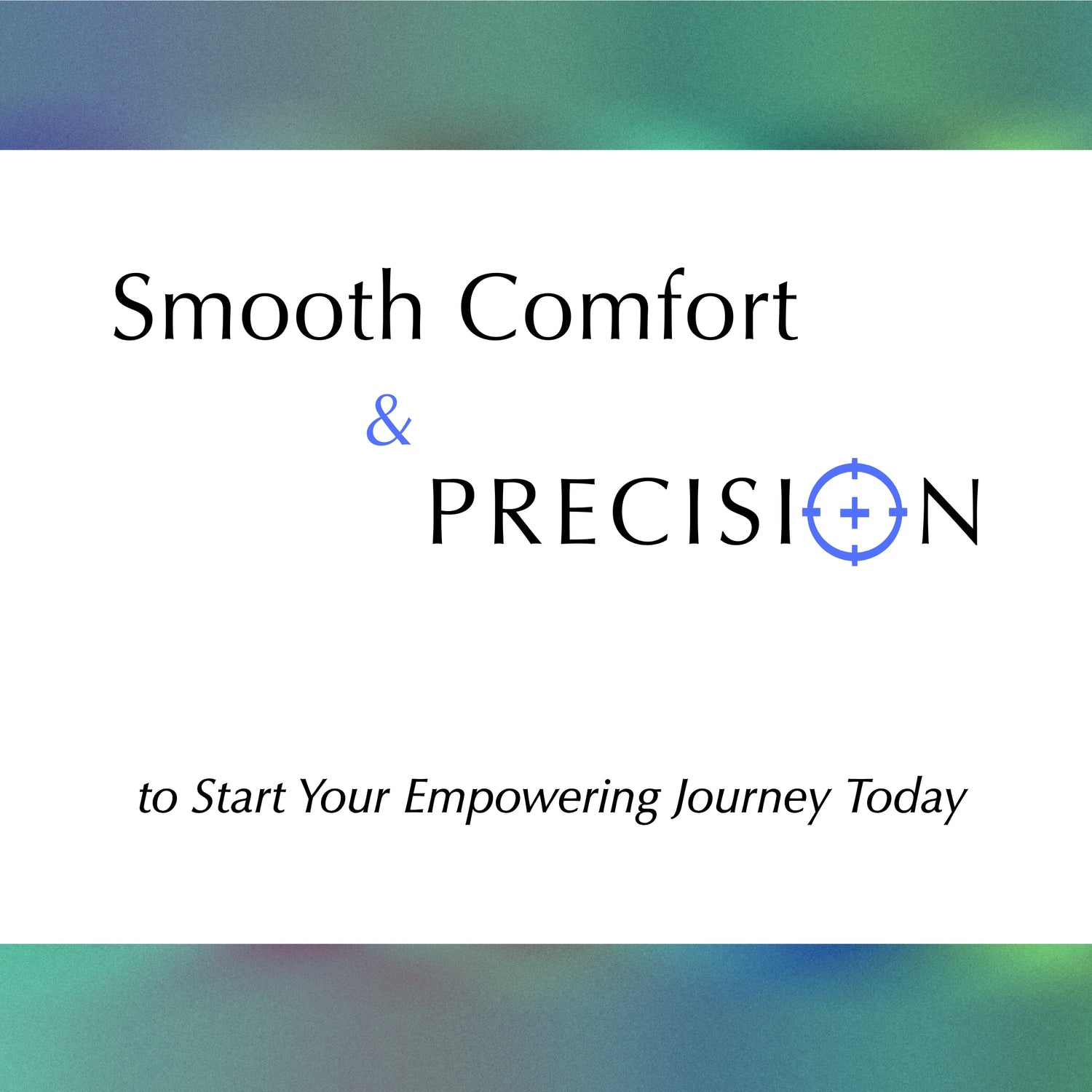 Smooth Comfort

&

PRECISION

to Start Your Empowering Journey Today